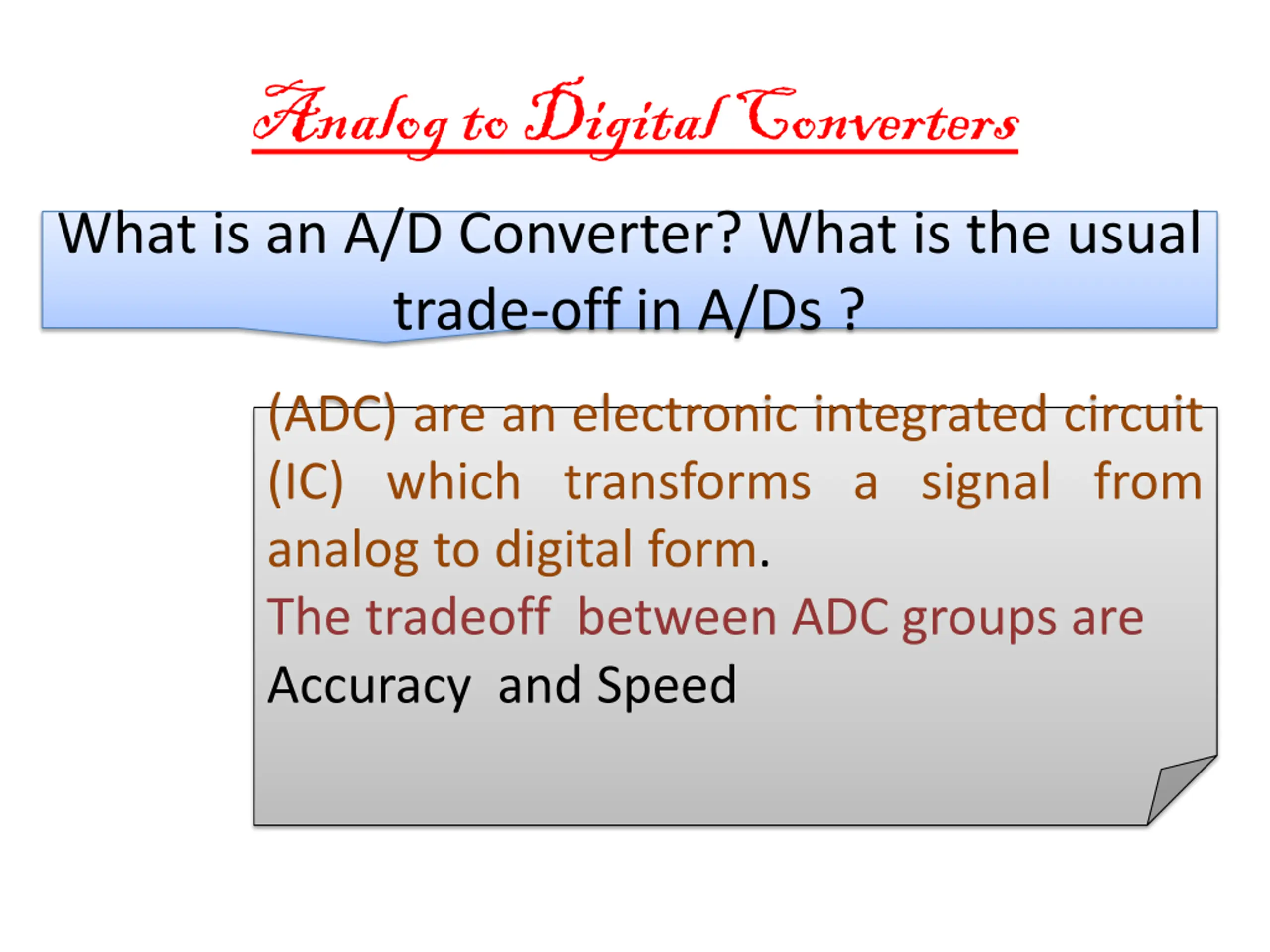 Analog to Digital Converters

What is an A/D Converter? What is the usual trade-off in A/Ds ?

(ADC) are an electronic integrated circuit (IC) which transforms a signal from analog to digital form.

The tradeoff between ADC groups are Accuracy and Speed